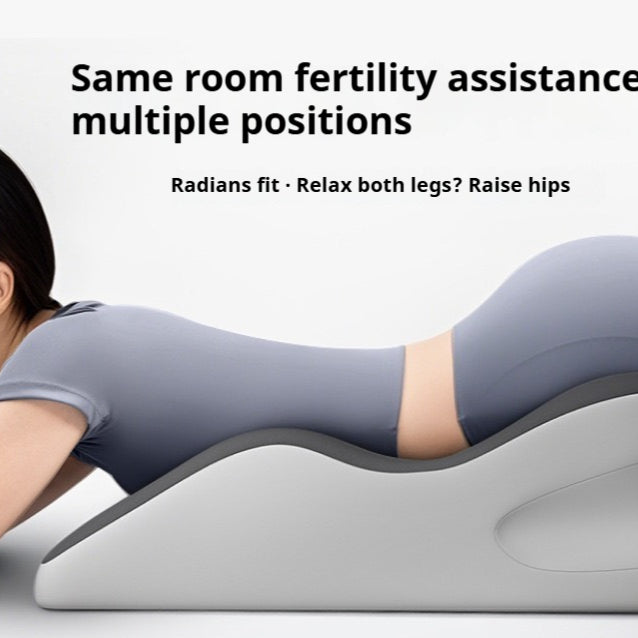 Same room fertility assistance
multiple positions

Radians fit · Relax both legs? Raise hips